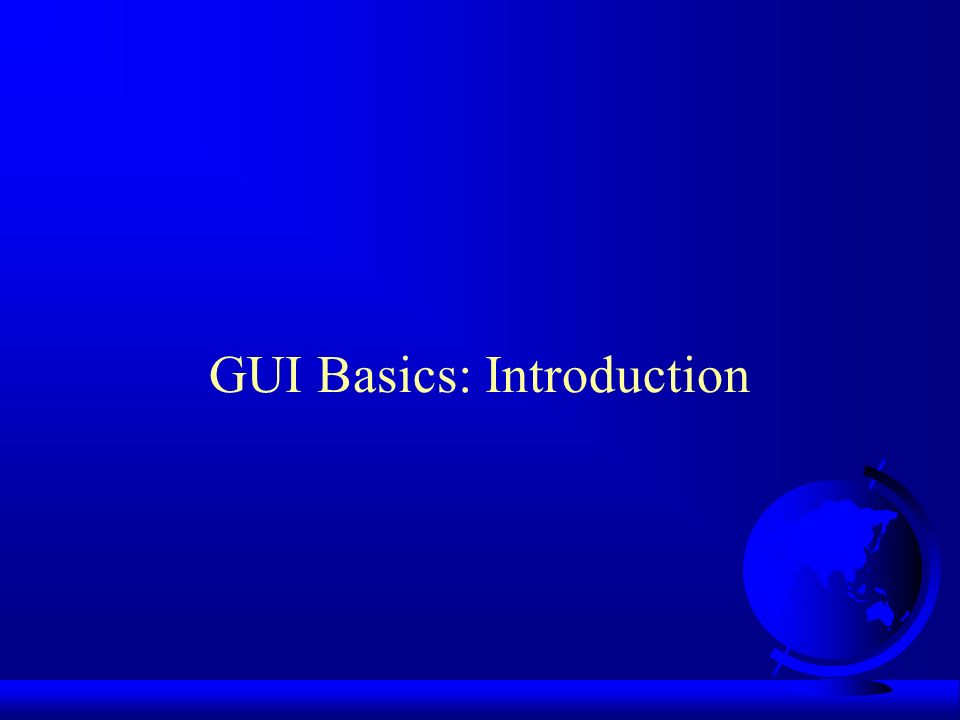 GUI Basics: Introduction